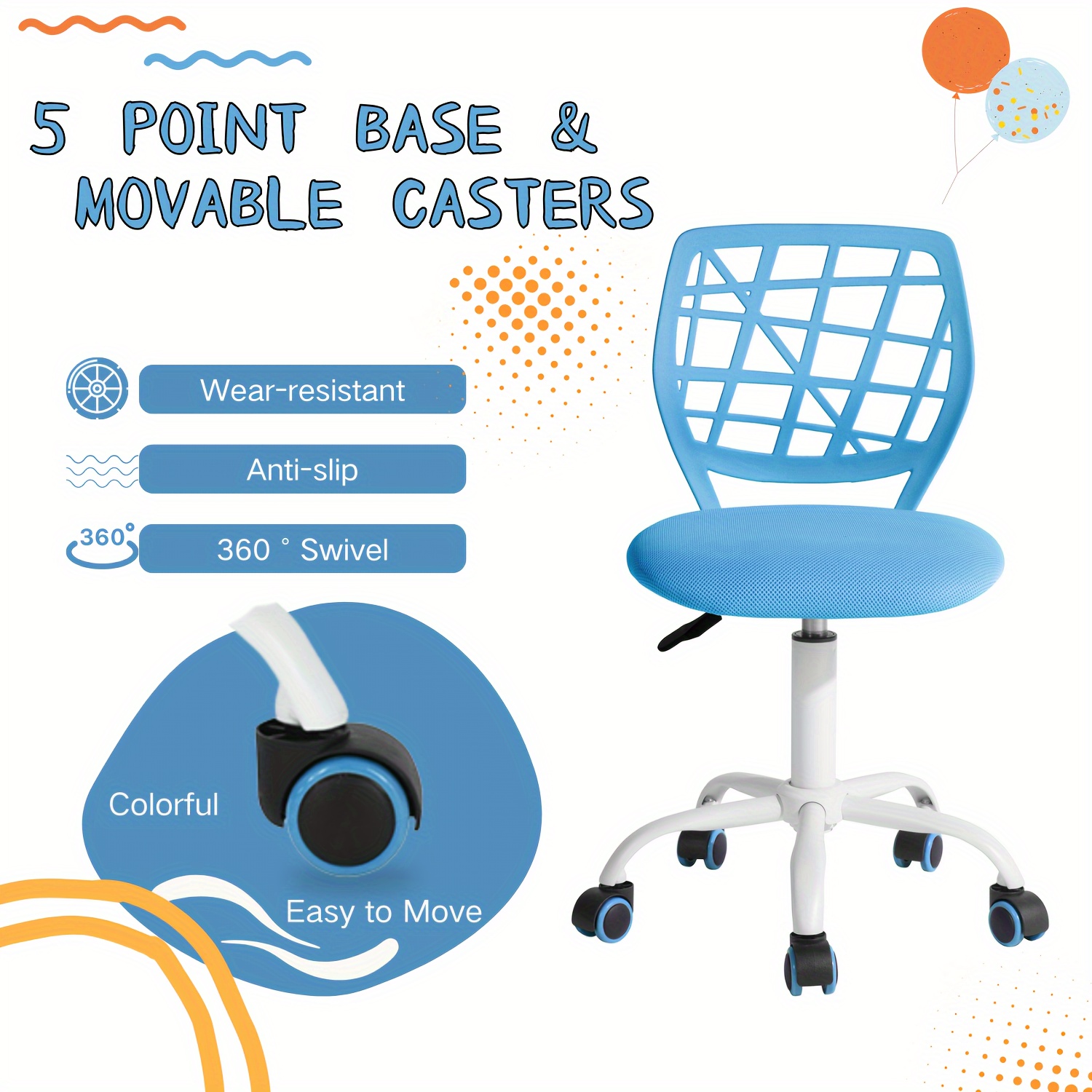 5 POINT BASE & MOVABLE CASTERS

Wear-resistant

Anti-slip

360°

360 ° Swivel

Colorful

Easy to Move